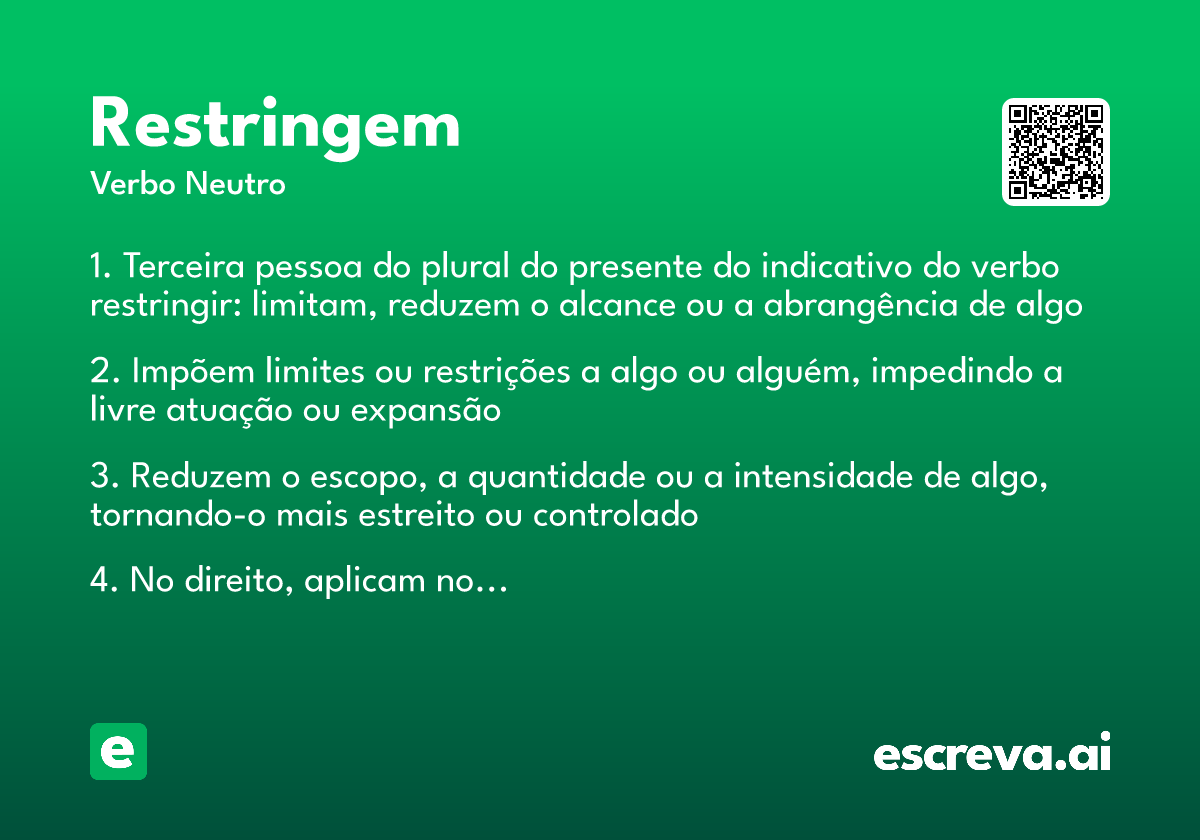 Restringem
Verbo Neutro

1. Terceira pessoa do plural do presente do indicativo do verbo restringir: limitam, reduzem o alcance ou a abrangência de algo

2. Impõem limites ou restrições a algo ou alguém, impedindo a livre atuação ou expansão

3. Reduzem o escopo, a quantidade ou a intensidade de algo, tornando-o mais estreito ou controlado

4. No direito, aplicam no...

e

escreva.ai